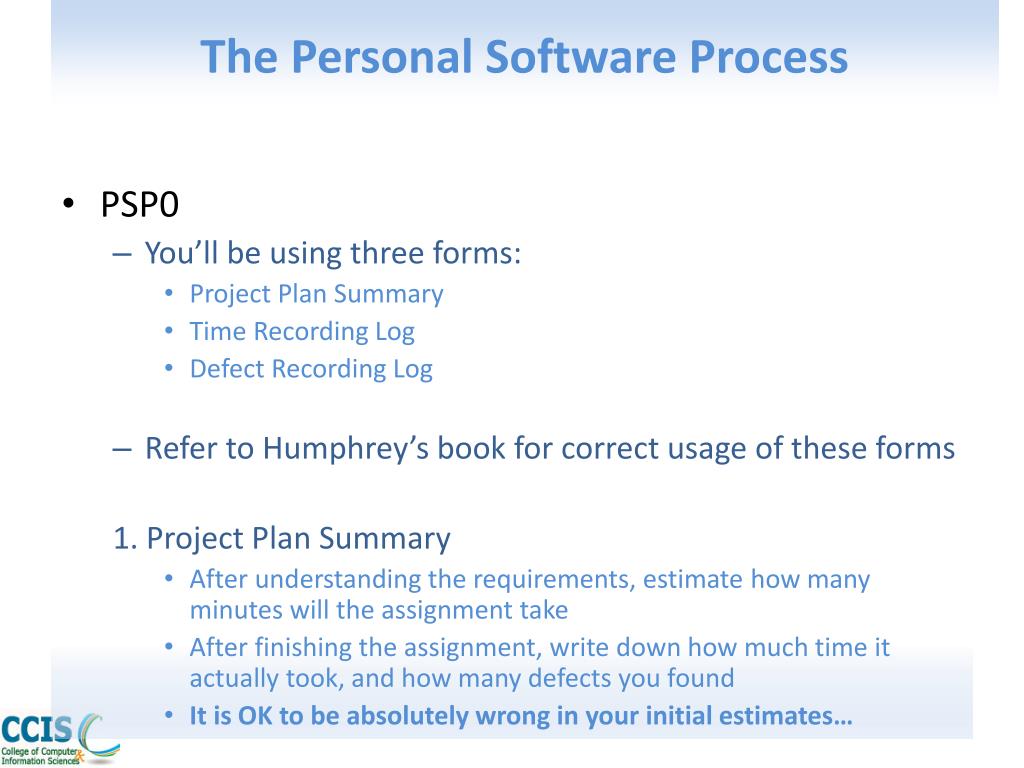 The Personal Software Process

• PSP0
– You'll be using three forms:
• Project Plan Summary
• Time Recording Log
• Defect Recording Log

– Refer to Humphrey's book for correct usage of these forms

1. Project Plan Summary
• After understanding the requirements, estimate how many minutes will the assignment take
• After finishing the assignment, write down how much time it actually took, and how many defects you found
• **It is OK to be absolutely wrong in your initial estimates…**

CCIS
College of Computer & Information Sciences